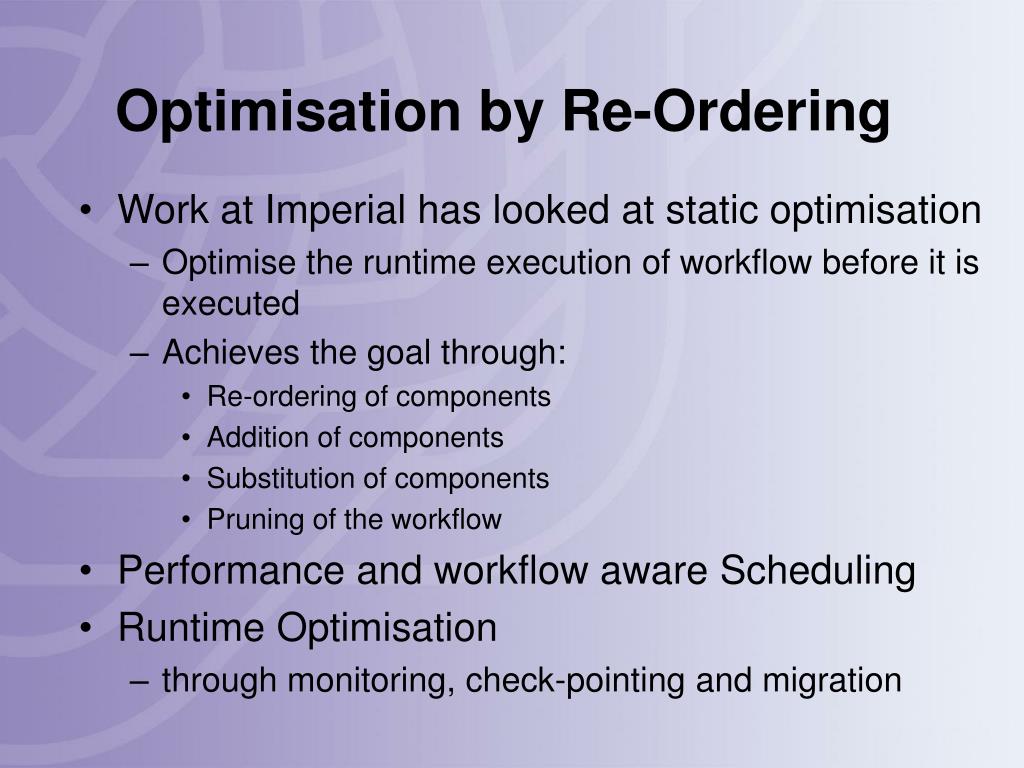 Optimisation by Re-Ordering

• Work at Imperial has looked at static optimisation
– Optimise the runtime execution of workflow before it is executed
– Achieves the goal through:
• Re-ordering of components
• Addition of components
• Substitution of components
• Pruning of the workflow
• Performance and workflow aware Scheduling
• Runtime Optimisation
– through monitoring, check-pointing and migration